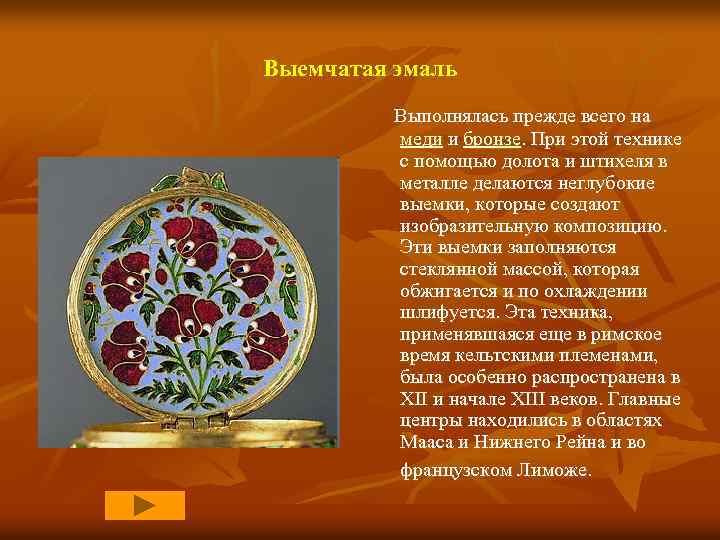 Выемчатая эмаль

Выполнялась прежде всего на меди и бронзе. При этой технике с помощью долота и штихеля в металле делаются неглубокие выемки, которые создают изобразительную композицию. Эти выемки заполняются стеклянной массой, которая обжигается и по охлаждении шлифуется. Эта техника, применявшаяся еще в римское время кельтскими племенами, была особенно распространена в XII и начале XIII веков. Главные центры находились в областях Мааса и Нижнего Рейна и во французском Лиможе.